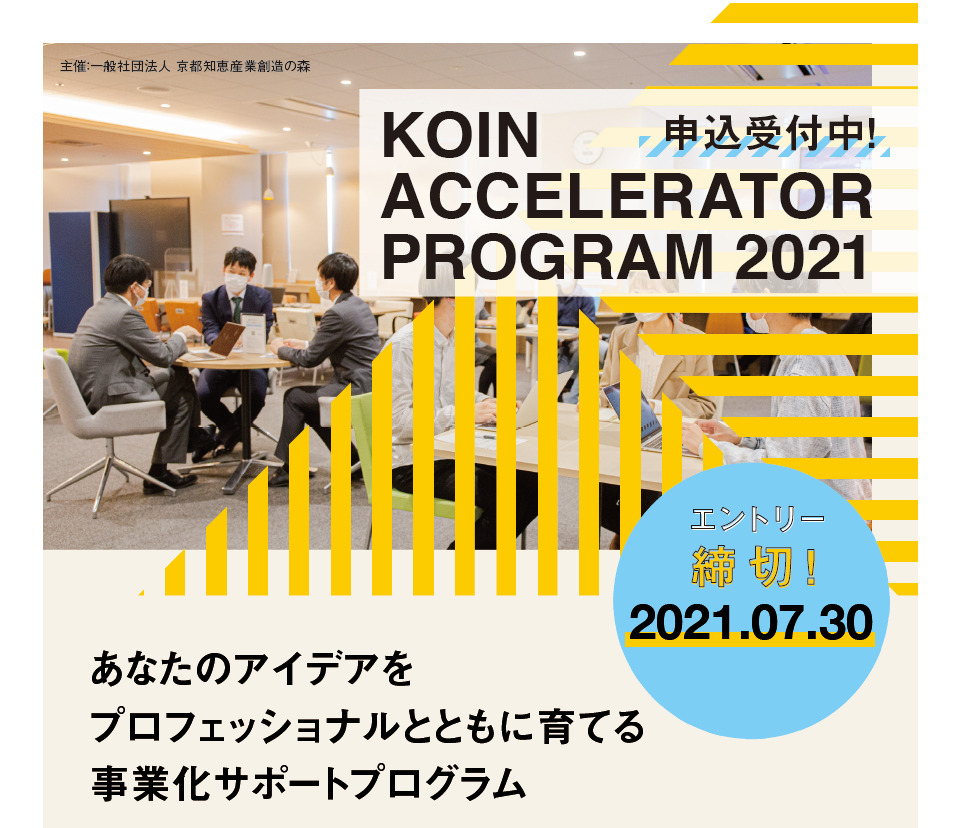 主催:一般社団法人 京都知恵産業創造の森

KOIN ACCELERATOR PROGRAM 2021

申込受付中!

エントリー
締切!
2021.07.30

あなたのアイデアを
プロフェッショナルとともに育てる
事業化サポートプログラム